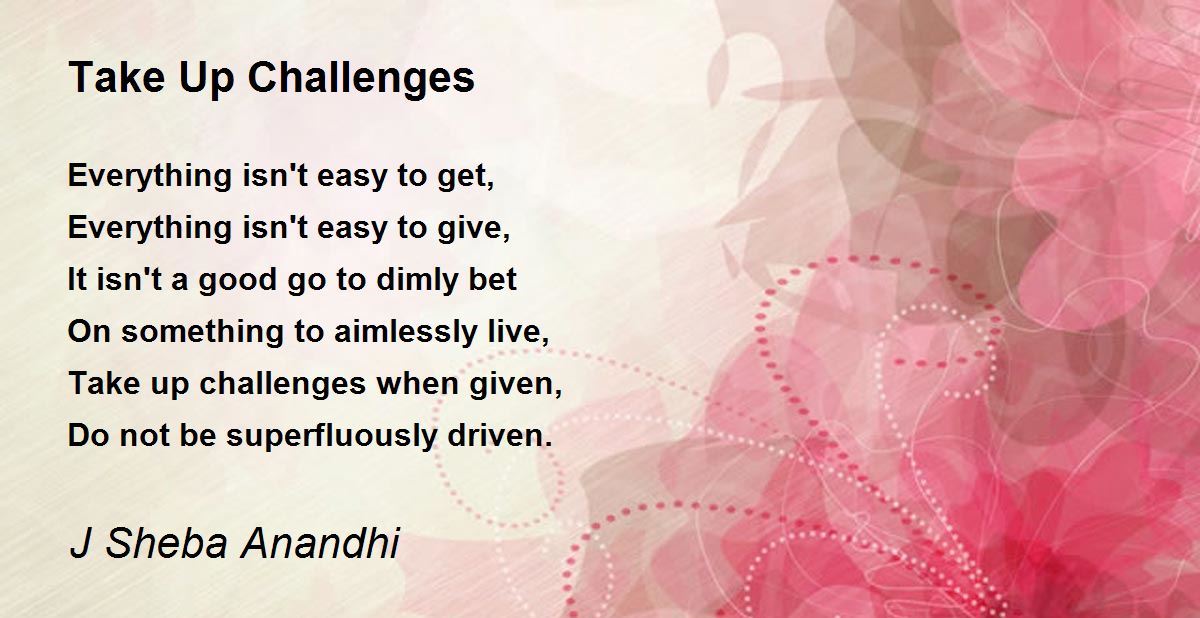 Take Up Challenges

Everything isn't easy to get,
Everything isn't easy to give,
It isn't a good go to dimly bet
On something to aimlessly live,
Take up challenges when given,
Do not be superfluously driven.

J Sheba Anandhi